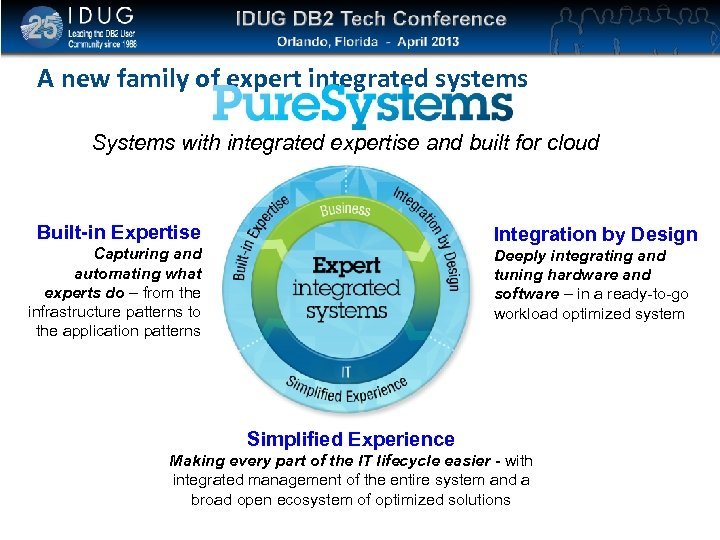 25 IDUG
Leading the DB2 User Community since 1988

IDUG DB2 Tech Conference
Orlando, Florida - April 2013

A new family of expert integrated systems
PureSystems
Systems with integrated expertise and built for cloud

Built-in Expertise
Capturing and automating what experts do – from the infrastructure patterns to the application patterns

Built-in Expertise
Business
Integration by Design
Expert integrated systems
IT
Simplified Experience

Integration by Design
Deeply integrating and tuning hardware and software – in a ready-to-go workload optimized system

Simplified Experience
Making every part of the IT lifecycle easier - with integrated management of the entire system and a broad open ecosystem of optimized solutions